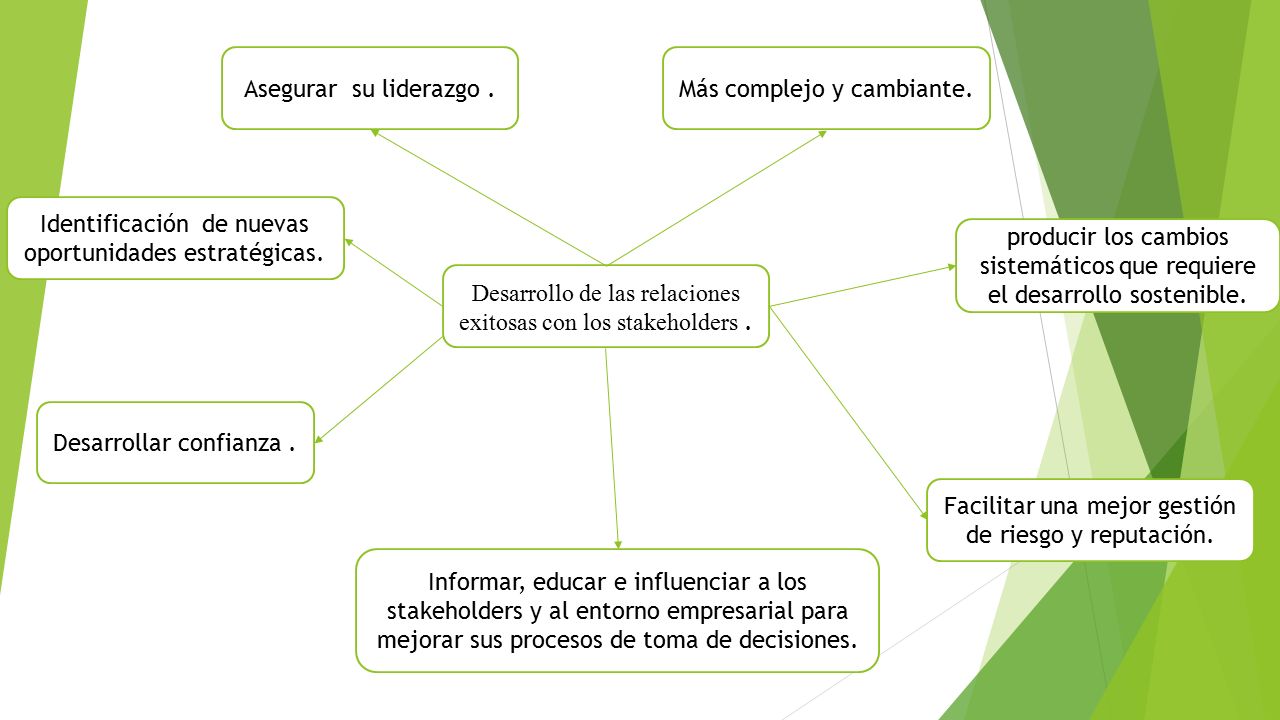 Asegurar su liderazgo .

Más complejo y cambiante.

Identificación de nuevas oportunidades estratégicas.

Desarrollo de las relaciones exitosas con los stakeholders .

producir los cambios sistemáticos que requiere el desarrollo sostenible.

Desarrollar confianza .

Facilitar una mejor gestión de riesgo y reputación.

Informar, educar e influenciar a los stakeholders y al entorno empresarial para mejorar sus procesos de toma de decisiones.